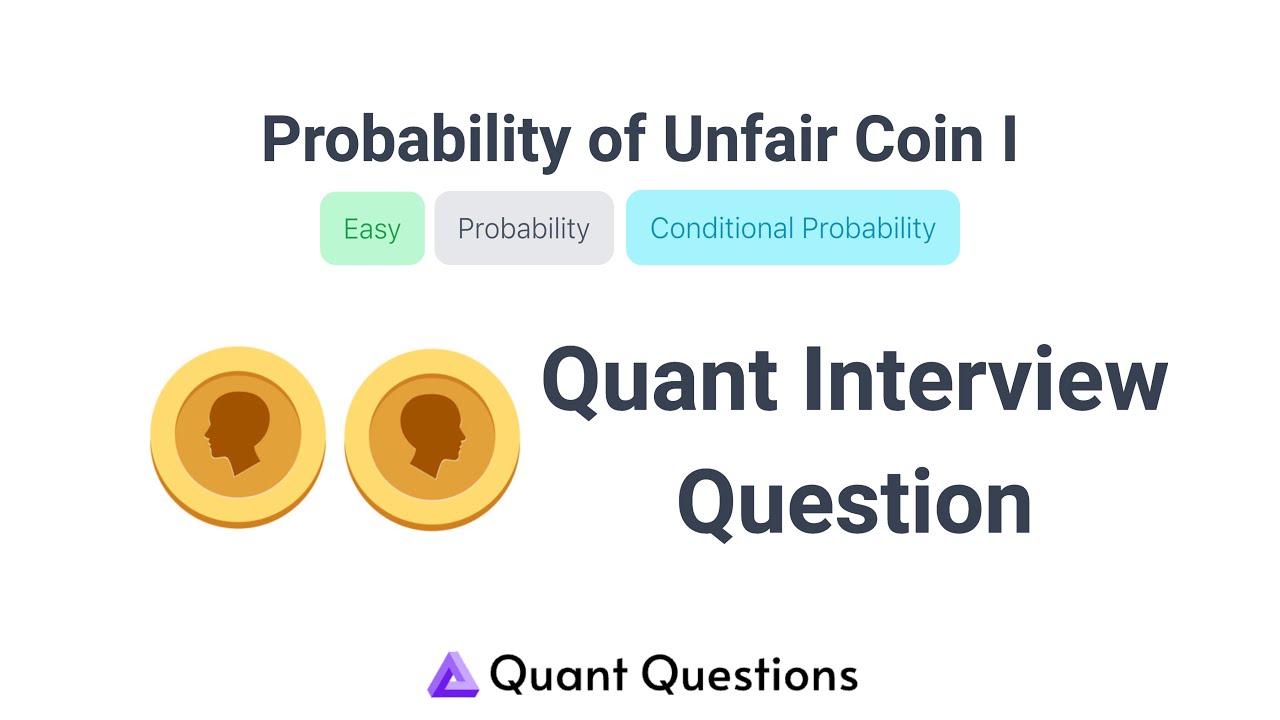 Probability of Unfair Coin I

Easy Probability Conditional Probability

Quant Interview Question

Quant Questions